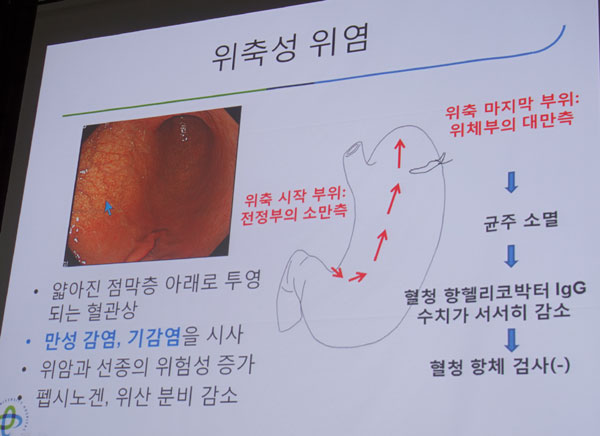 위축성 위염

• 얇아진 점막층 아래로 투영되는 혈관상
• 만성 감염, 기감염을 시사
• 위암과 선종의 위험성 증가
• 펩시노겐, 위산 분비 감소

위축 시작 부위: 전정부의 소만측

위축 마지막 부위: 위체부의 대만측

균주 소멸

혈청 항헬리코박터 IgG 수치가 서서히 감소

혈청 항체 검사(-)